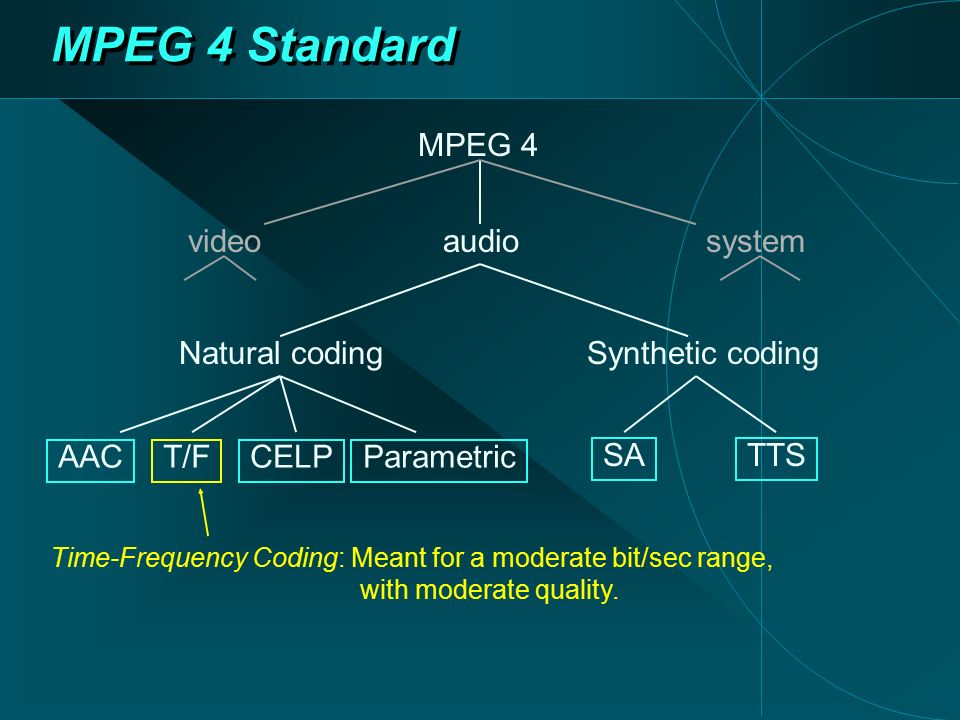 MPEG 4 Standard

MPEG 4

video

audio

system

Natural coding

Synthetic coding

AAC

T/F

CELP

Parametric

SA

TTS

Time-Frequency Coding: Meant for a moderate bit/sec range, with moderate quality.